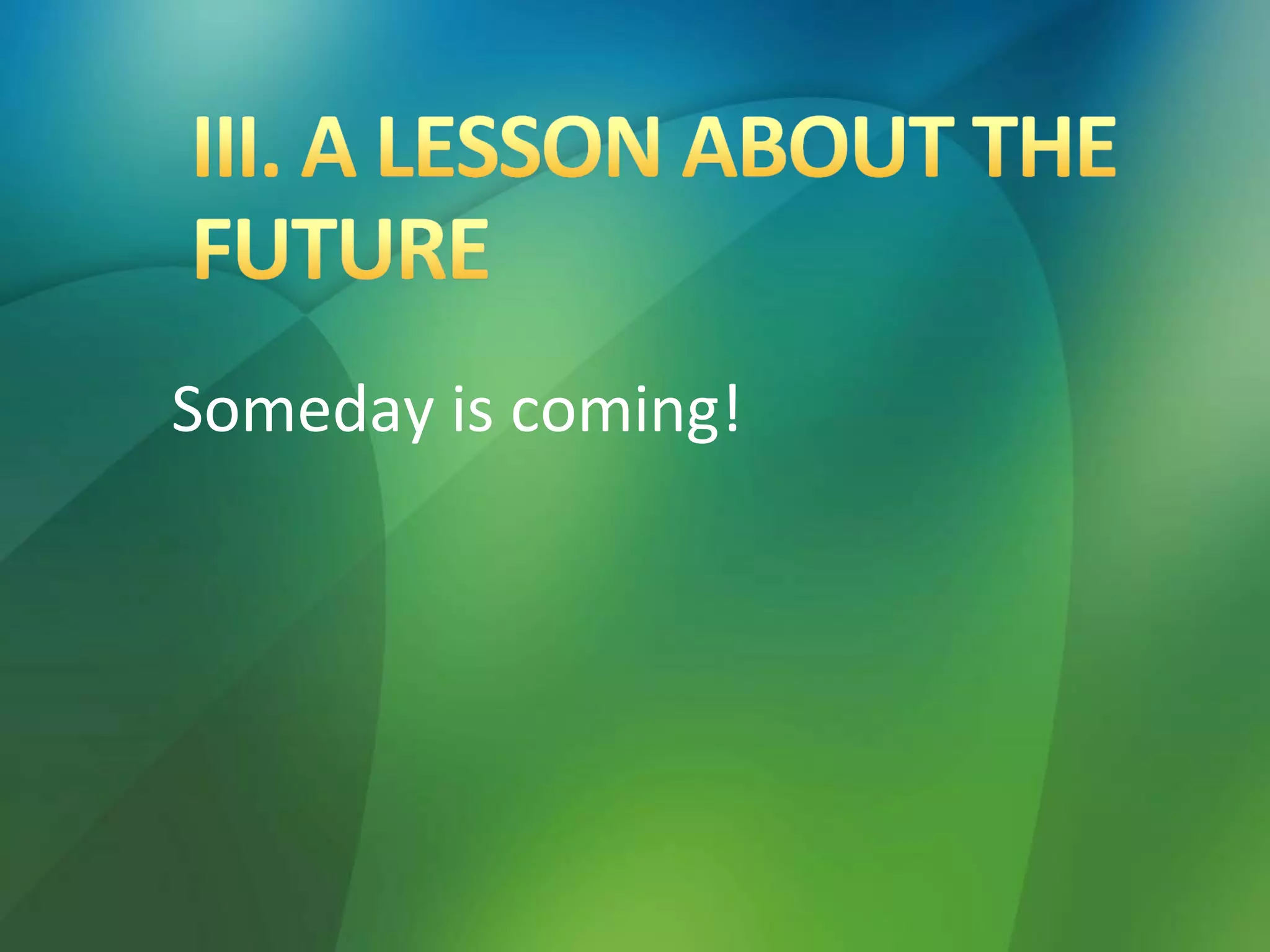 III. A LESSON ABOUT THE FUTURE

Someday is coming!